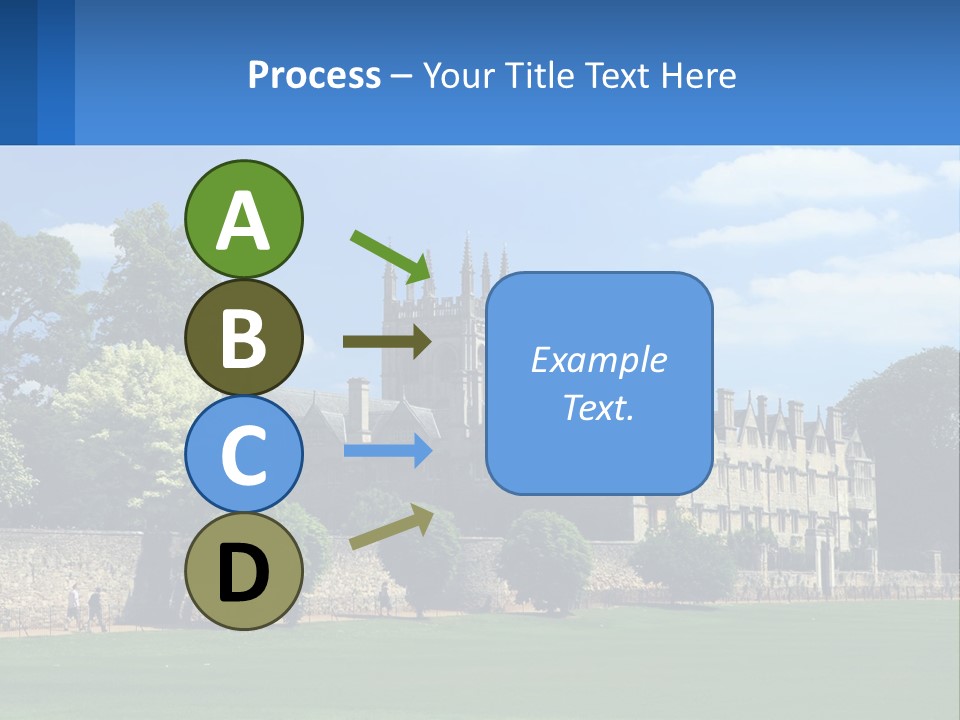 Process – Your Title Text Here

A

B

C

D

Example Text.